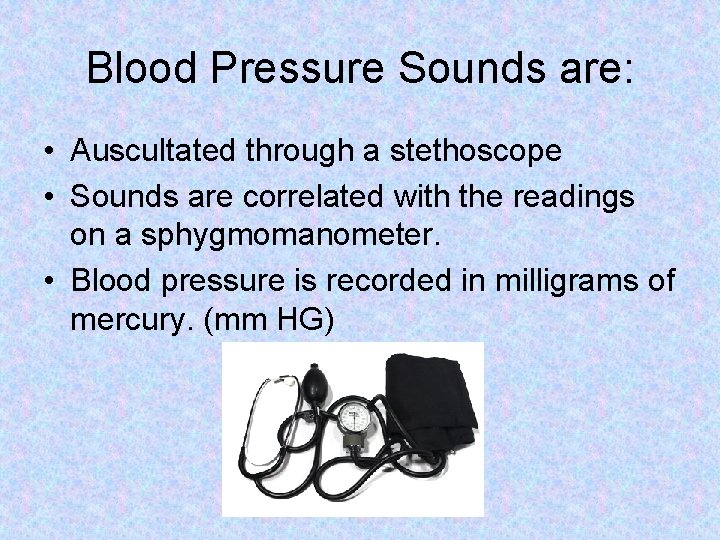 Blood Pressure Sounds are:

• Auscultated through a stethoscope
• Sounds are correlated with the readings on a sphygmomanometer.
• Blood pressure is recorded in milligrams of mercury. (mm HG)